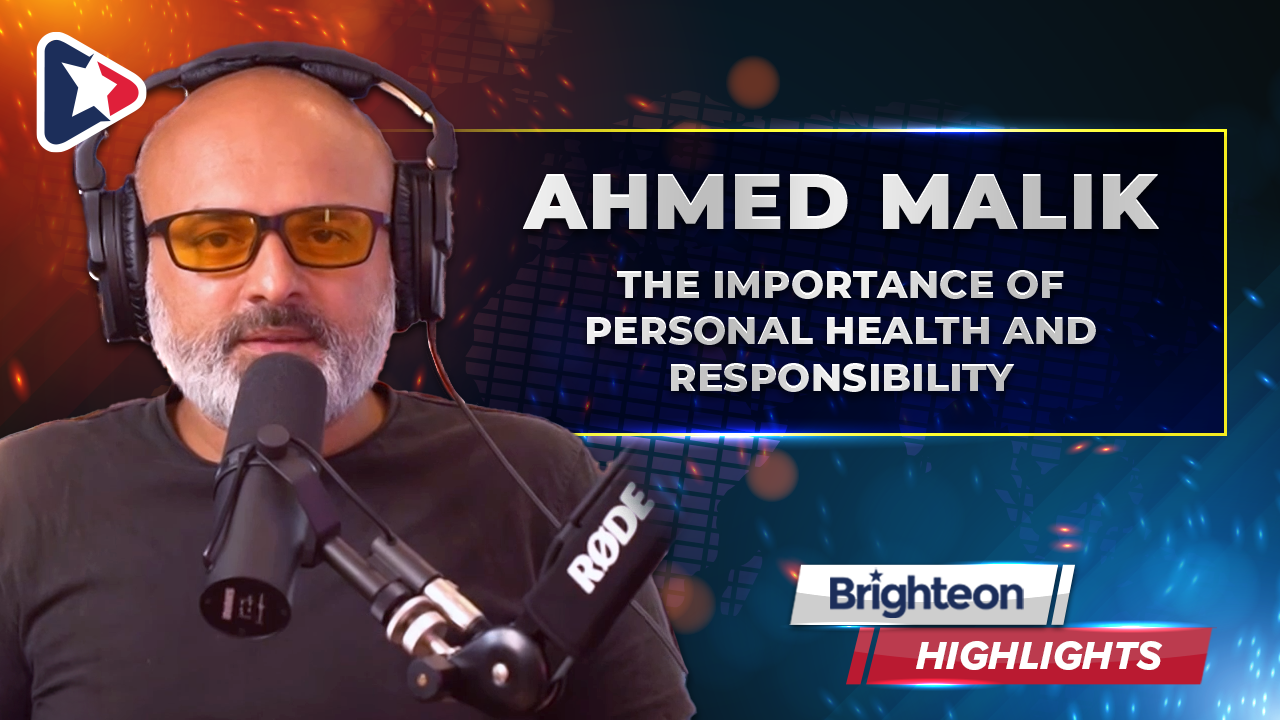 AHMED MALIK

THE IMPORTANCE OF PERSONAL HEALTH AND RESPONSIBILITY

RØDE

Brighteon

HIGHLIGHTS